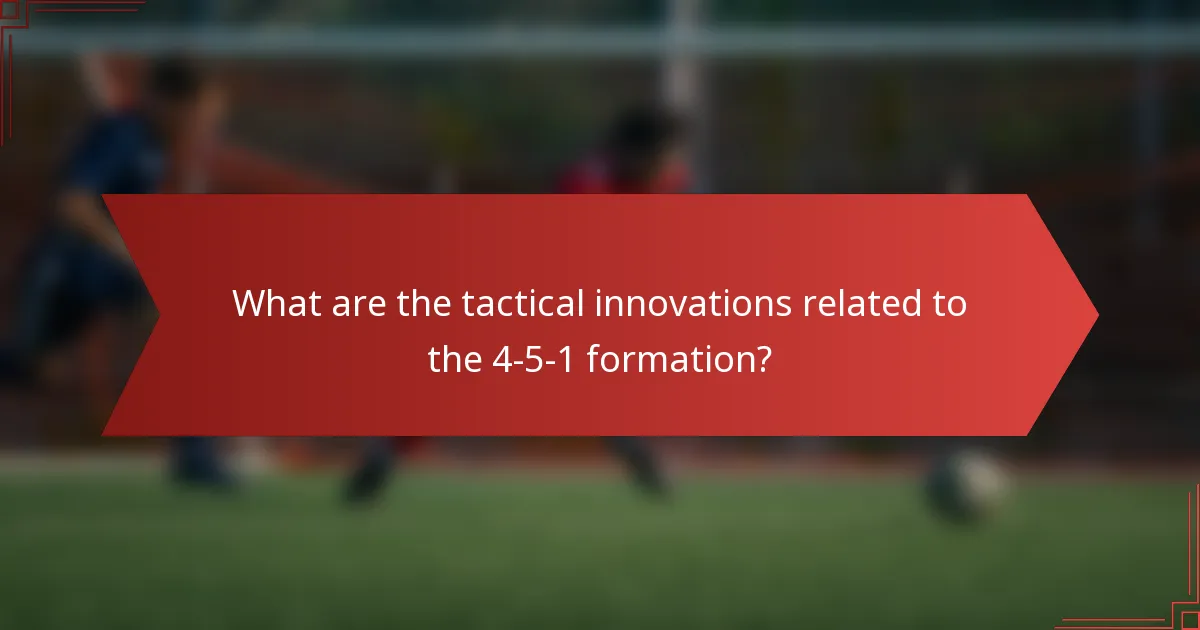 What are the tactical innovations related to the 4-5-1 formation?